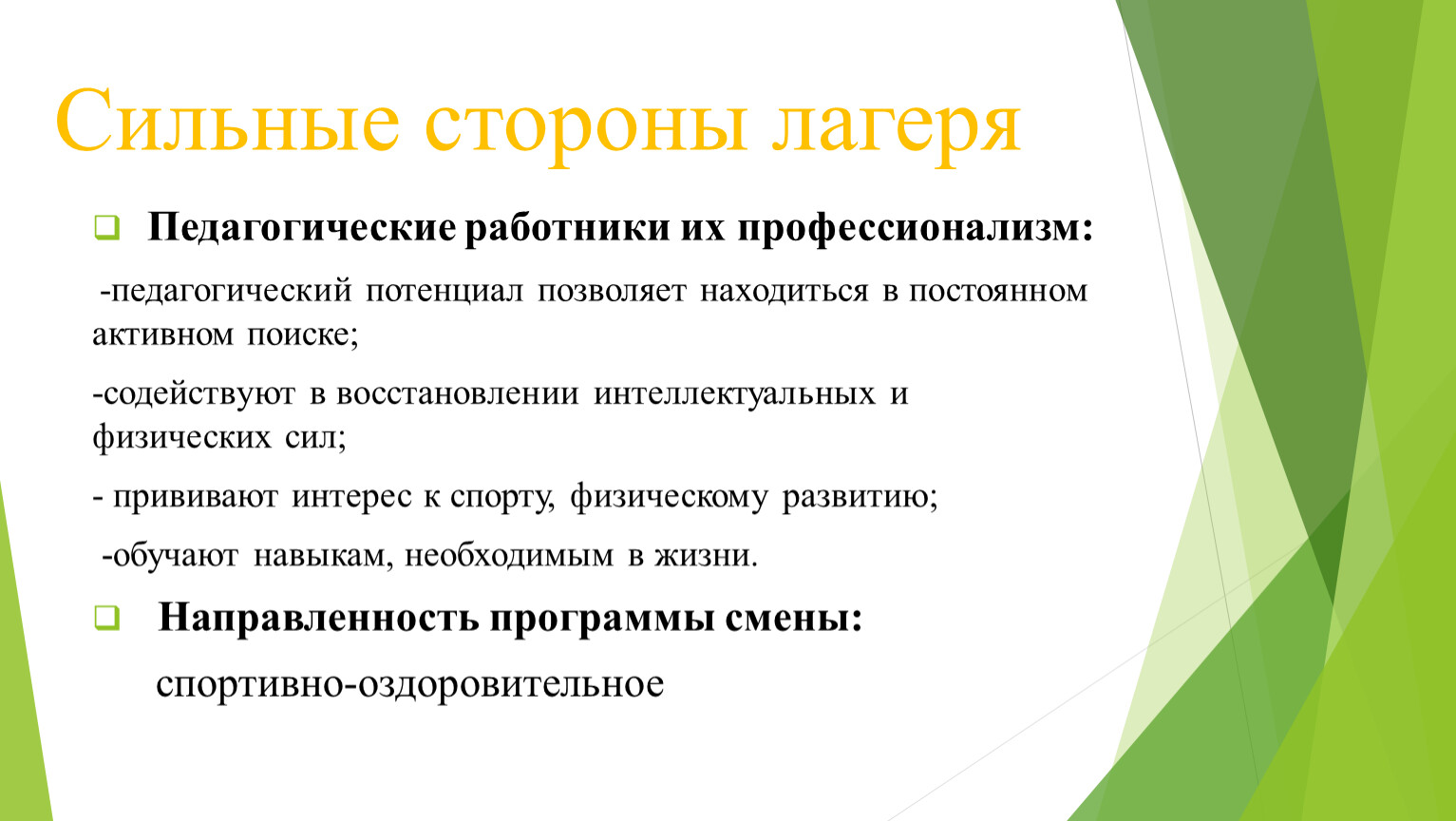 Сильные стороны лагеря

Педагогические работники их профессионализм:

-педагогический потенциал позволяет находиться в постоянном активном поиске;

-содействуют в восстановлении интеллектуальных и физических сил;

- прививают интерес к спорту, физическому развитию;

-обучают навыкам, необходимым в жизни.

Направленность программы смены:

спортивно-оздоровительное